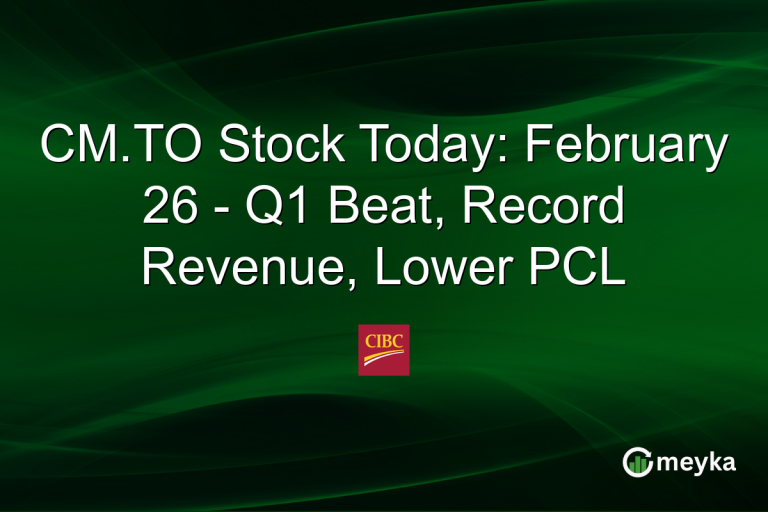 CM.TO Stock Today: February 26 - Q1 Beat, Record Revenue, Lower PCL

CIBC

meyka